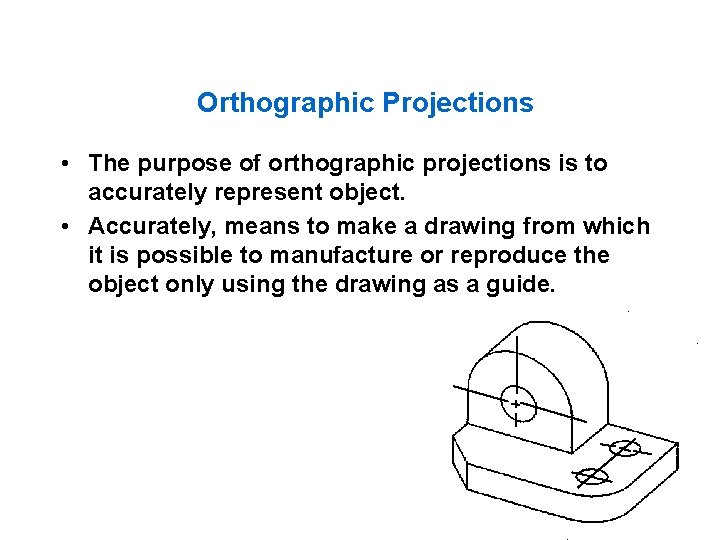 Orthographic Projections

• The purpose of orthographic projections is to accurately represent object.

• Accurately, means to make a drawing from which it is possible to manufacture or reproduce the object only using the drawing as a guide.